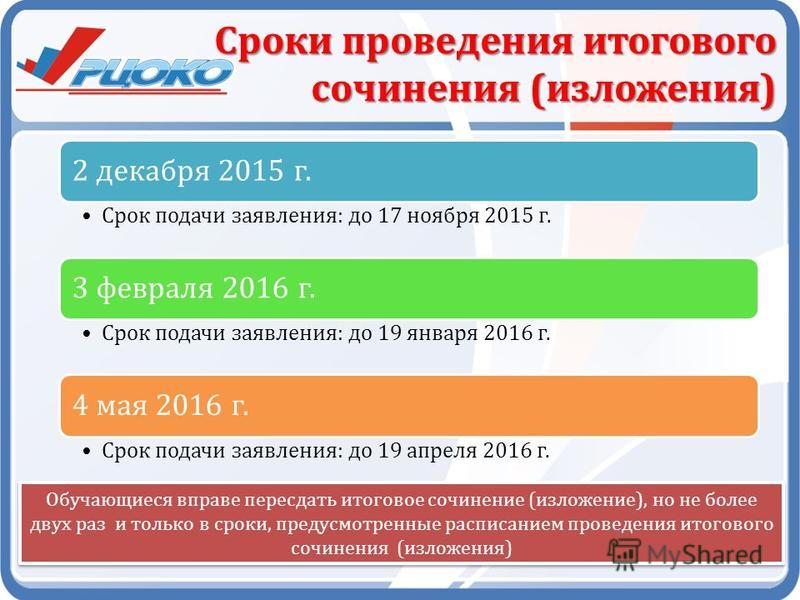 РЦОКО

Сроки проведения итогового сочинения (изложения)

2 декабря 2015 г.

• Срок подачи заявления: до 17 ноября 2015 г.

3 февраля 2016 г.

• Срок подачи заявления: до 19 января 2016 г.

4 мая 2016 г.

• Срок подачи заявления: до 19 апреля 2016 г.

Обучающиеся вправе пересдать итоговое сочинение (изложение), но не более двух раз и только в сроки, предусмотренные расписанием проведения итогового сочинения (изложения)

MyShared